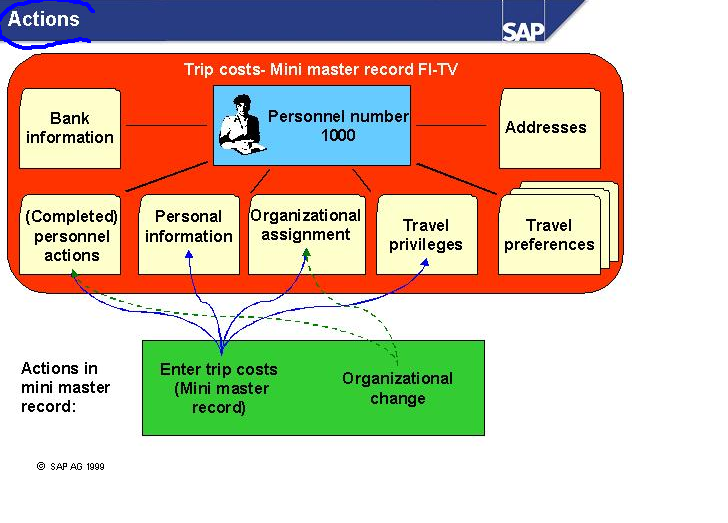 Actions

SAP

Trip costs- Mini master record FI-TV

Bank information

Personnel number 1000

Addresses

(Completed) personnel actions

Personal information

Organizational assignment

Travel privileges

Travel preferences

Actions in mini master record:

Enter trip costs (Mini master record)

Organizational change

© SAP AG 1999